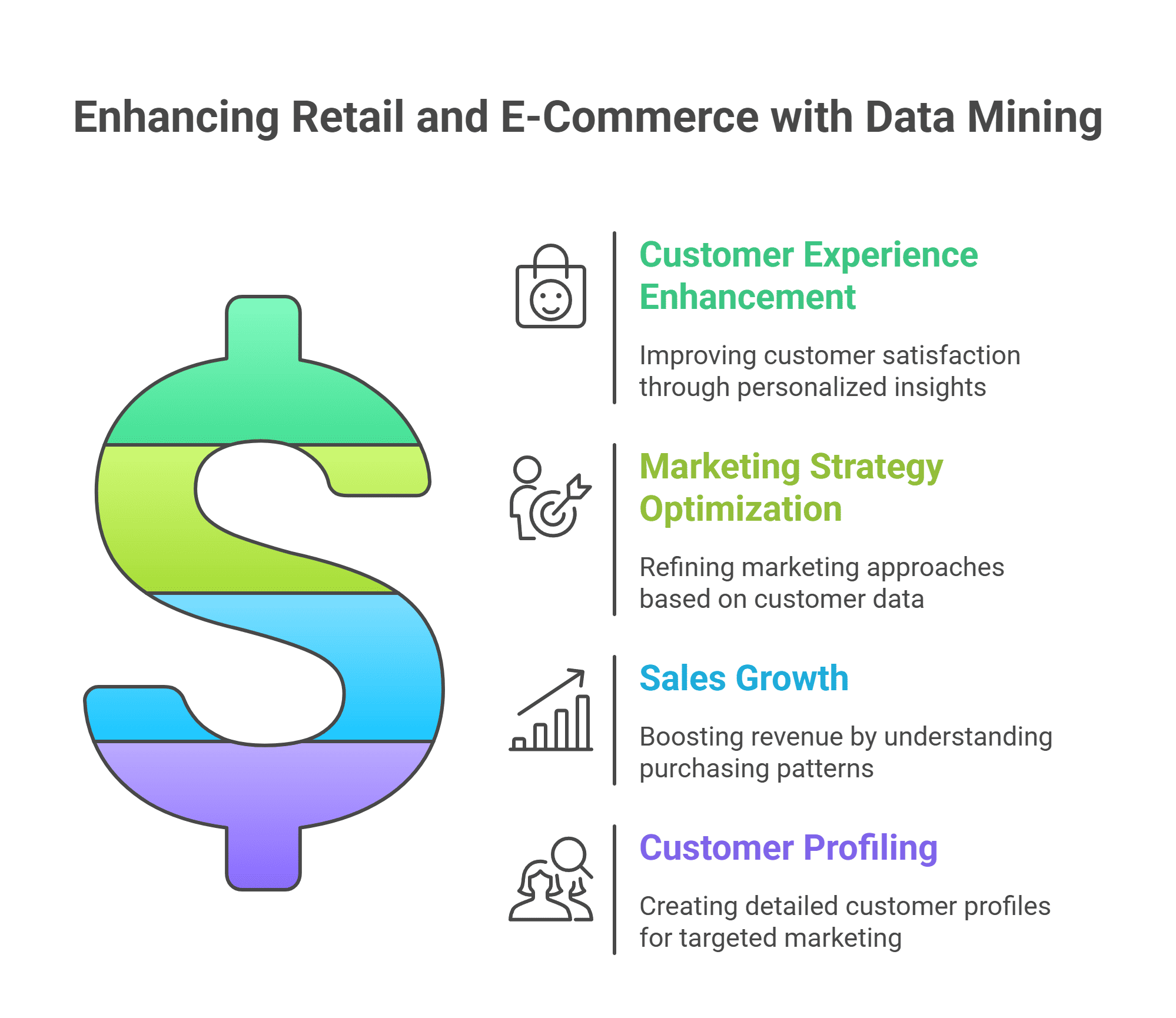 Enhancing Retail and E-Commerce with Data Mining

Customer Experience Enhancement

Improving customer satisfaction through personalized insights

Marketing Strategy Optimization

Refining marketing approaches based on customer data

Sales Growth

Boosting revenue by understanding purchasing patterns

Customer Profiling

Creating detailed customer profiles for targeted marketing